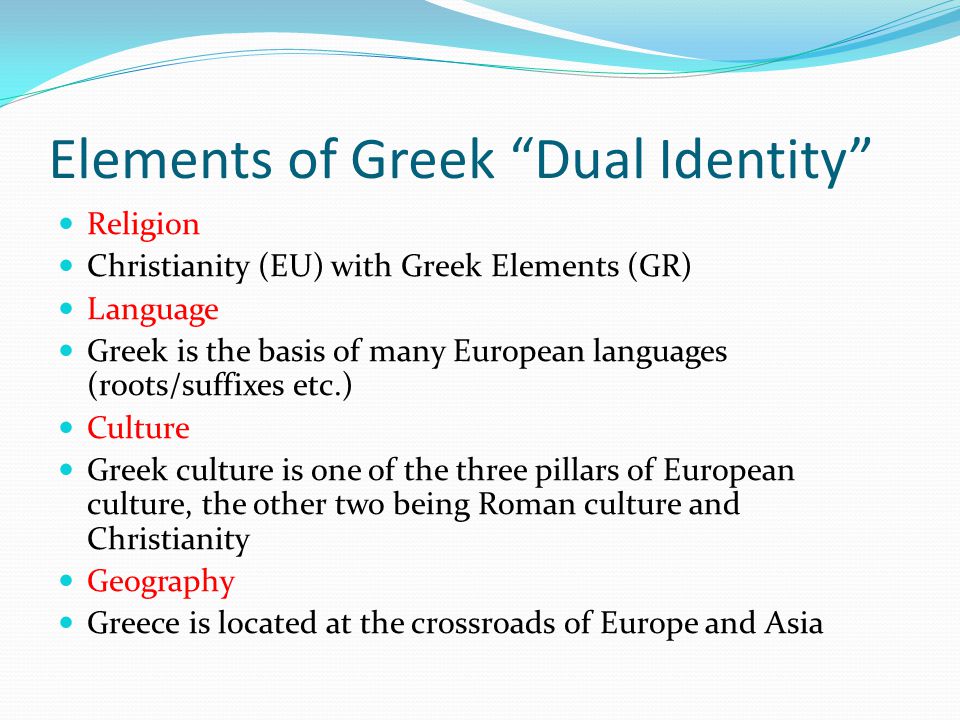 Elements of Greek “Dual Identity”

- Religion
- Christianity (EU) with Greek Elements (GR)
- Language
- Greek is the basis of many European languages (roots/suffixes etc.)
- Culture
- Greek culture is one of the three pillars of European culture, the other two being Roman culture and Christianity
- Geography
- Greece is located at the crossroads of Europe and Asia